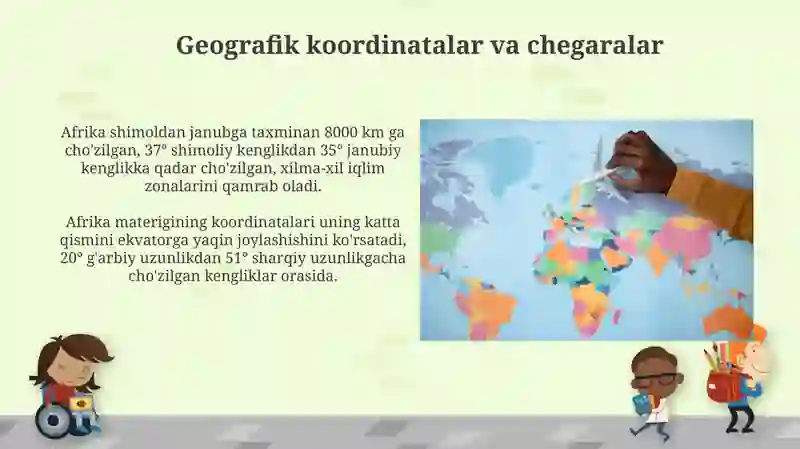 Geografik koordinatalar va chegaralar

Afrika shimoldan janubga taxminan 8000 km ga cho'zilgan, 37° shimoliy kenglikdan 35° janubiy kenglikka qadar cho'zilgan, xilma-xil iqlim zonalarini qamrab oladi.

Afrika materigining koordinatalari uning katta qismini ekvatorga yaqin joylashishini ko'rsatadi, 20° g'arbiy uzunlikdan 51° sharqiy uzunlikgacha cho'zilgan kengliklar orasida.